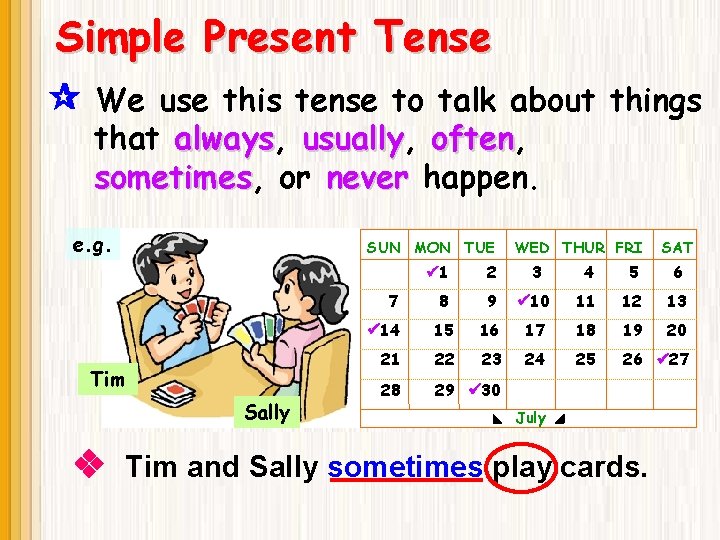 Simple Present Tense

We use this tense to talk about things that always, usually, often, sometimes, or never happen.

e.g.

Tim

Sally

| SUN | MON | TUE | WED | THUR | FRI | SAT |
|---|---|---|---|---|---|---|
| | ✓1 | 2 | 3 | 4 | 5 | 6 |
| 7 | 8 | 9 | ✓10 | 11 | 12 | 13 |
| ✓14 | 15 | 16 | 17 | 18 | 19 | 20 |
| 21 | 22 | 23 | 24 | 25 | 26 | ✓27 |
| 28 | 29 | ✓30 | | | | |

July

Tim and Sally sometimes play cards.